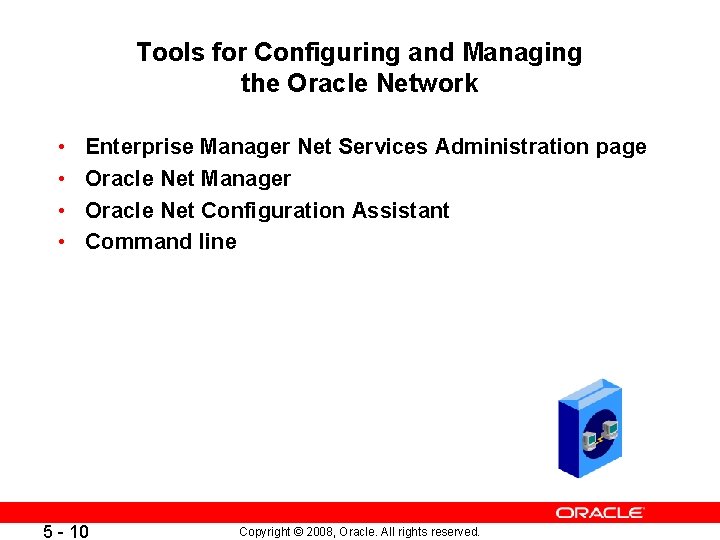 Tools for Configuring and Managing the Oracle Network

• Enterprise Manager Net Services Administration page
• Oracle Net Manager
• Oracle Net Configuration Assistant
• Command line

ORACLE

5 - 10

Copyright © 2008, Oracle. All rights reserved.